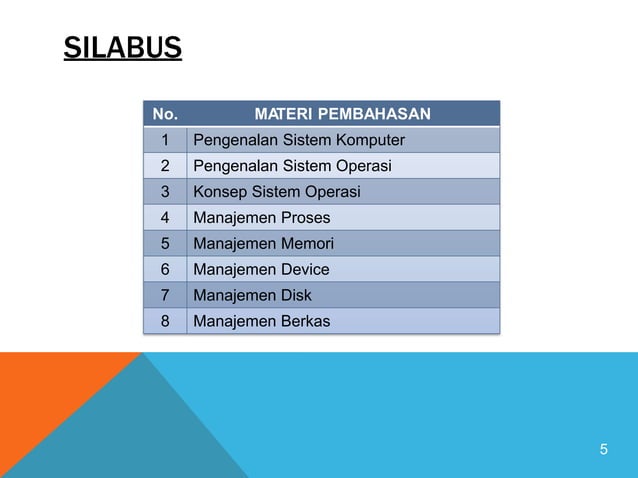 SILABUS

| No. | MATERI PEMBAHASAN |
|---|---|
| 1 | Pengenalan Sistem Komputer |
| 2 | Pengenalan Sistem Operasi |
| 3 | Konsep Sistem Operasi |
| 4 | Manajemen Proses |
| 5 | Manajemen Memori |
| 6 | Manajemen Device |
| 7 | Manajemen Disk |
| 8 | Manajemen Berkas |

5